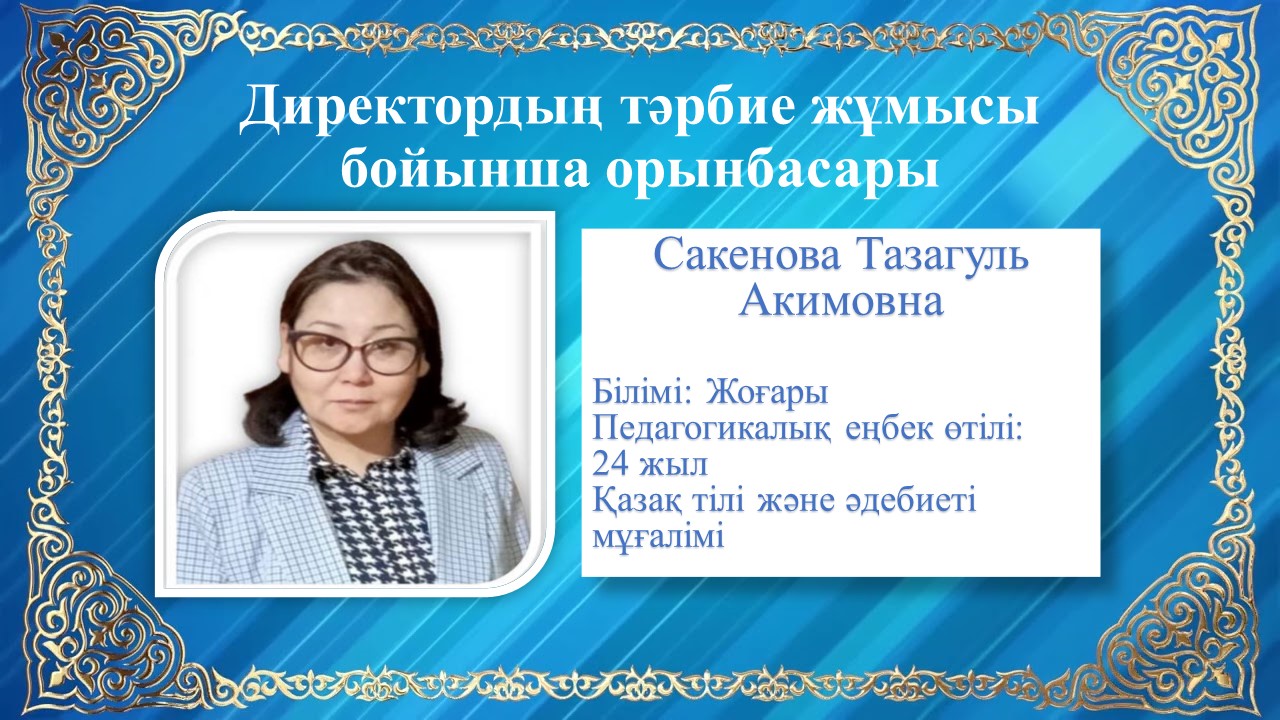 Директордың тәрбие жұмысы бойынша орынбасары

Сакенова Тазагуль Акимовна

Білімі: Жоғары
Педагогикалық еңбек өтілі: 24 жыл
Қазақ тілі және әдебиеті мұғалімі